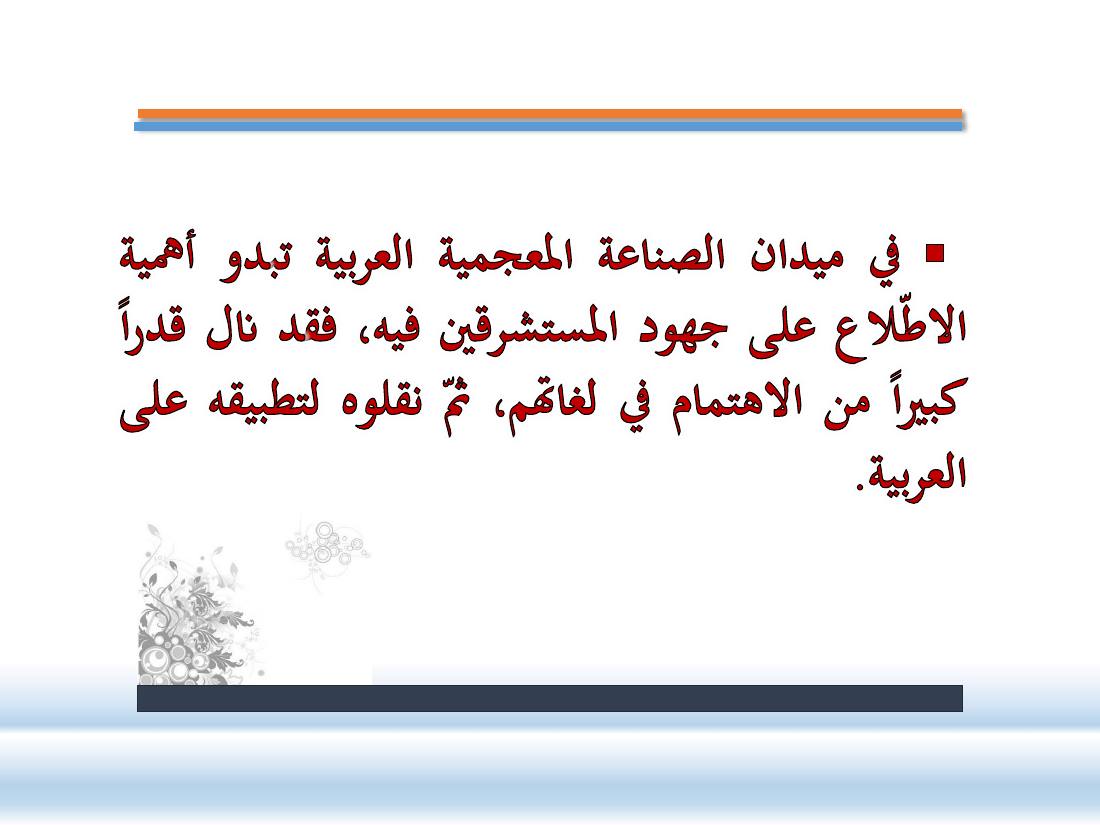 ▪ في ميدان الصناعة المعجمية العربية تبدو أهمية الاطّلاع على جهود المستشرقين فيه، فقد نال قدراً كبيراً من الاهتمام في لغاتهم، ثمّ نقلوه لتطبيقه على العربية.